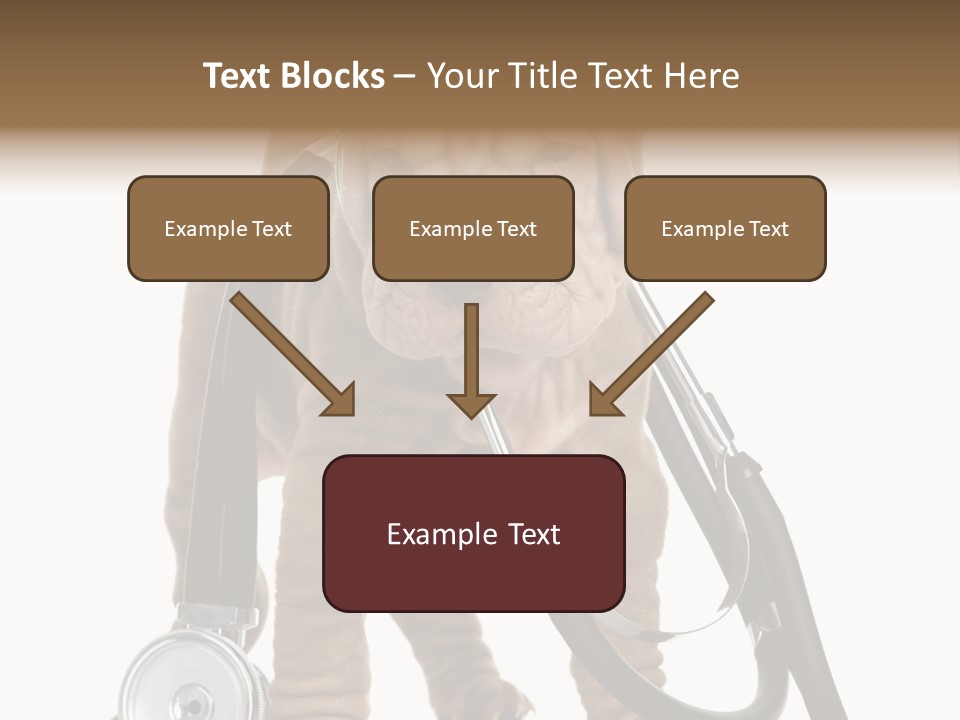 Text Blocks – Your Title Text Here

Example Text

Example Text

Example Text

Example Text